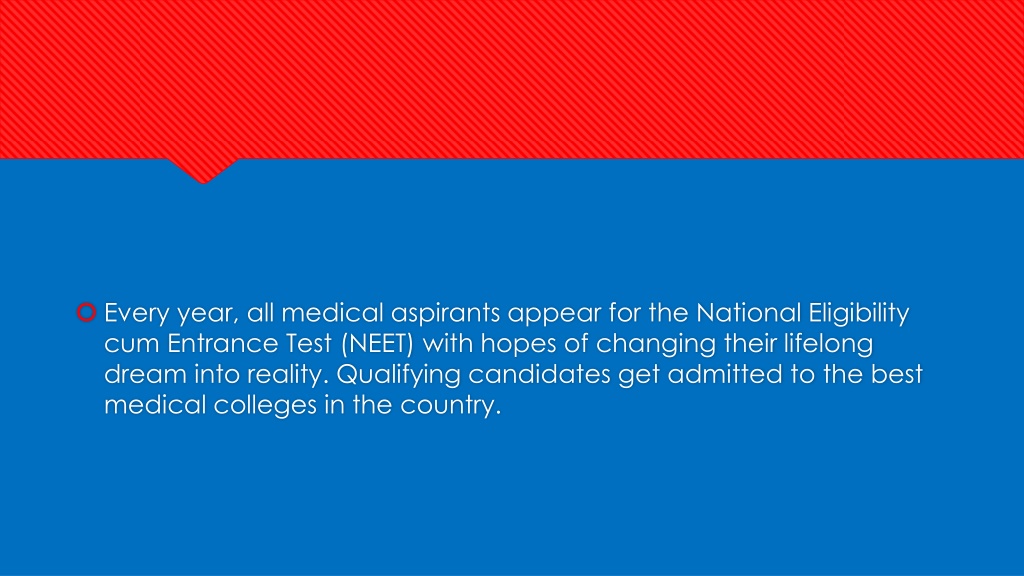 Every year, all medical aspirants appear for the National Eligibility cum Entrance Test (NEET) with hopes of changing their lifelong dream into reality. Qualifying candidates get admitted to the best medical colleges in the country.